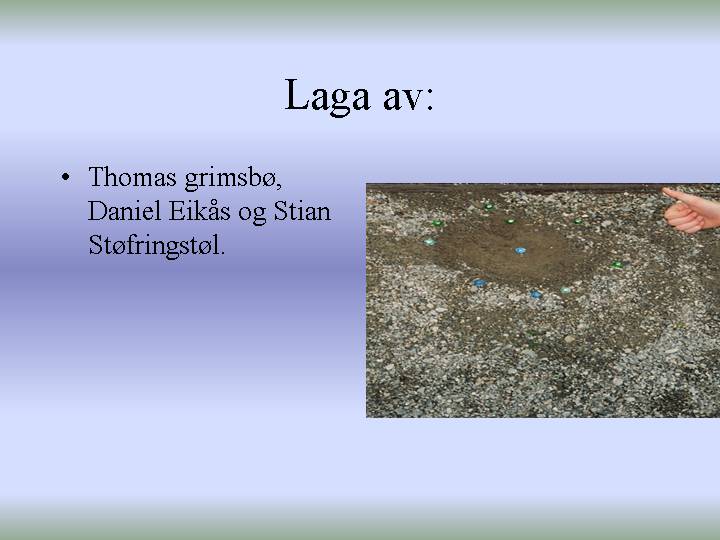 Laga av:

• Thomas grimsbø, Daniel Eikås og Stian Støfringstøl.